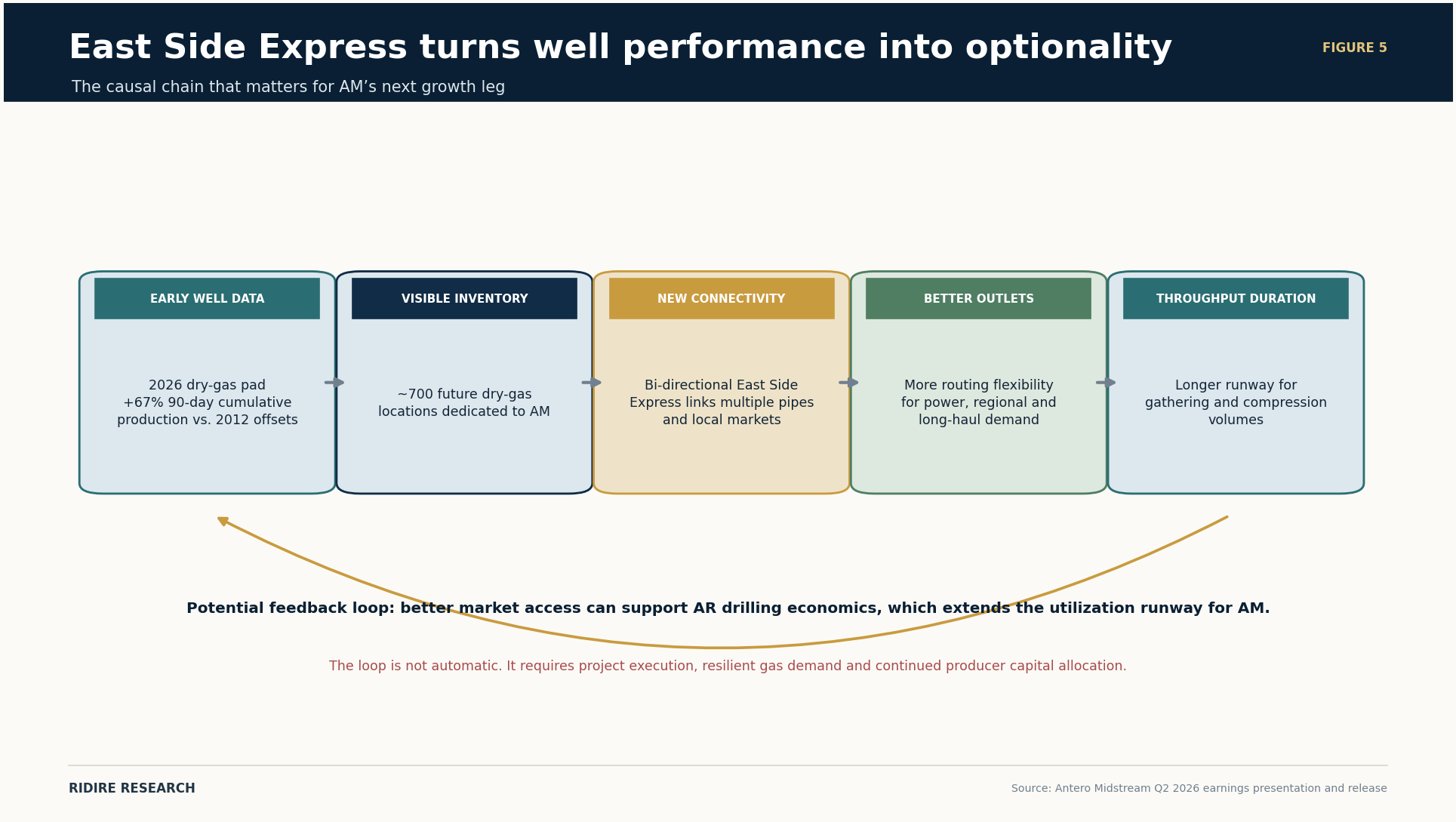 East Side Express turns well performance into optionality

FIGURE 5

The causal chain that matters for AM’s next growth leg

EARLY WELL DATA

2026 dry-gas pad +67% 90-day cumulative production vs. 2012 offsets

VISIBLE INVENTORY

~700 future dry-gas locations dedicated to AM

NEW CONNECTIVITY

Bi-directional East Side Express links multiple pipes and local markets

BETTER OUTLETS

More routing flexibility for power, regional and long-haul demand

THROUGHPUT DURATION

Longer runway for gathering and compression volumes

Potential feedback loop: better market access can support AR drilling economics, which extends the utilization runway for AM.

The loop is not automatic. It requires project execution, resilient gas demand and continued producer capital allocation.

RIDIRE RESEARCH

Source: Antero Midstream Q2 2026 earnings presentation and release